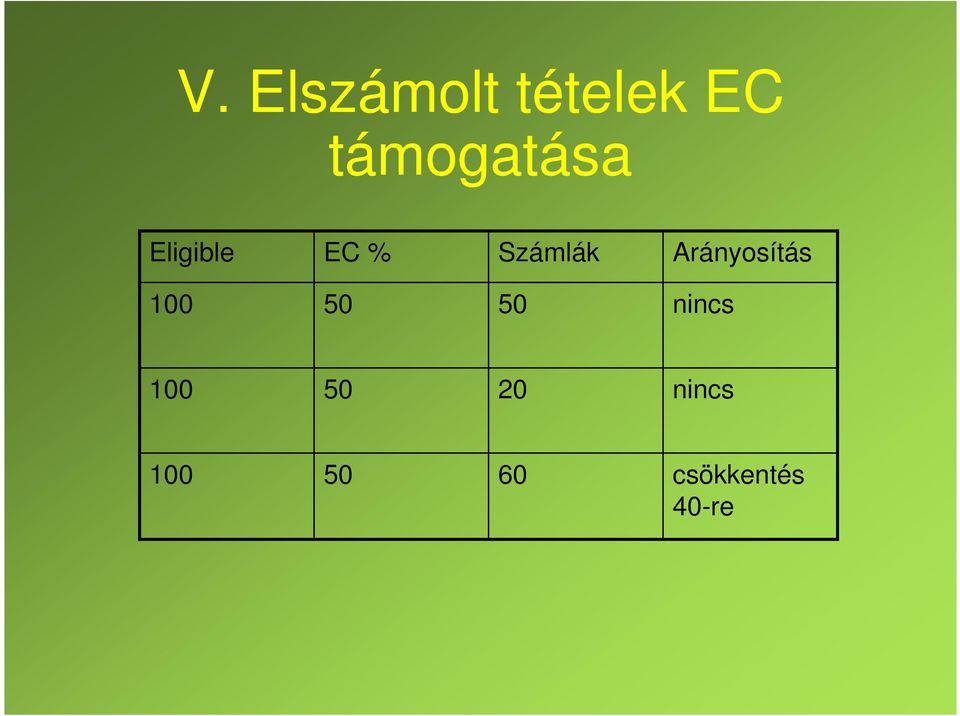 V. Elszámolt tételek EC támogatása

| Eligible | EC % | Számlák | Arányosítás |
|---|---|---|---|
| 100 | 50 | 50 | nincs |
| 100 | 50 | 20 | nincs |
| 100 | 50 | 60 | csökkentés 40-re |